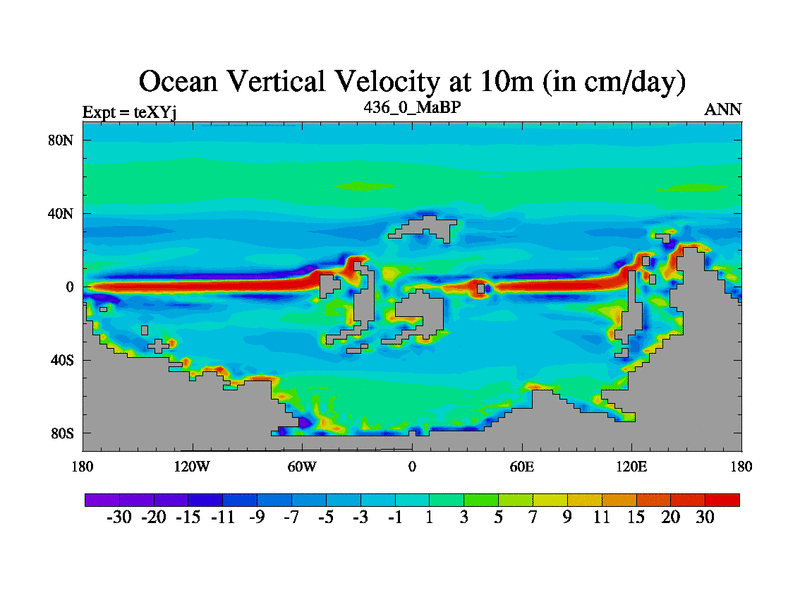 Ocean Vertical Velocity at 10m (in cm/day)

Expt = teXYj

436_0_MaBP

ANN

80N

40N

0

40S

80S

180

120W

60W

0

60E

120E

180

-30 -20 -15 -11 -9 -7 -5 -3 -1 1 3 5 7 9 11 15 20 30